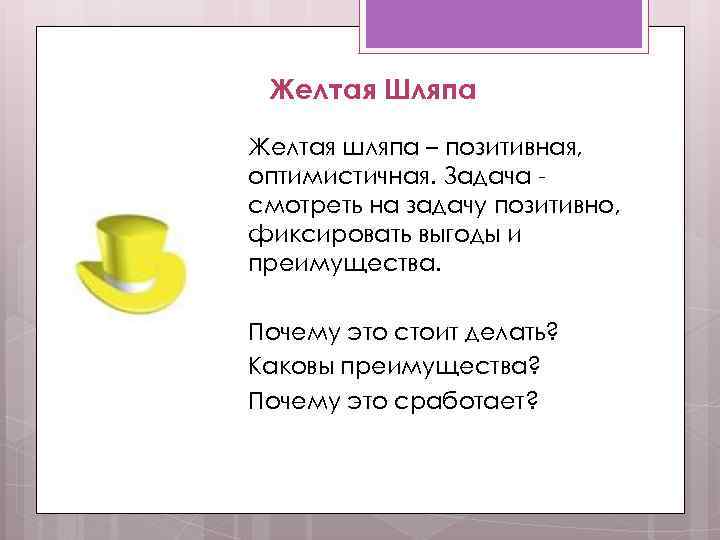 Желтая Шляпа

Желтая шляпа – позитивная, оптимистичная. Задача - смотреть на задачу позитивно, фиксировать выгоды и преимущества.

Почему это стоит делать?
Каковы преимущества?
Почему это сработает?